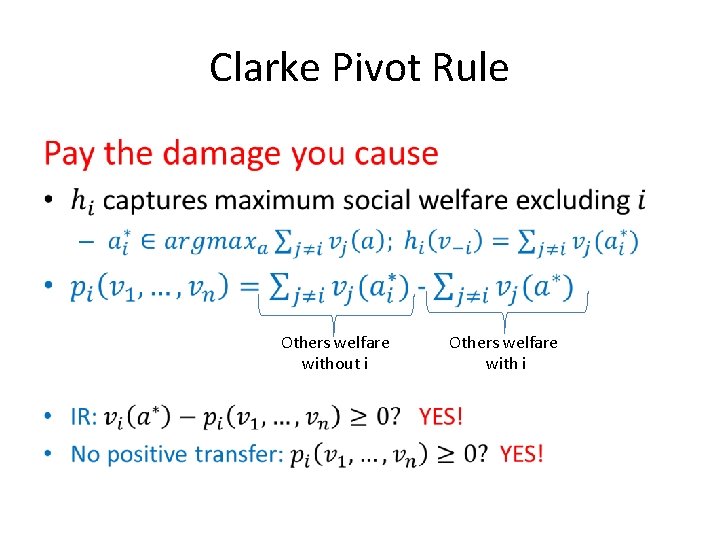 Clarke Pivot Rule

Pay the damage you cause

• $h_i$ captures maximum social welfare excluding $i$

– $a_i^* \in argmax_a \sum_{j \neq i} v_j(a)$; $h_i(v_{-i}) = \sum_{j \neq i} v_j(a_i^*)$

• $p_i(v_1, \dots, v_n) = \sum_{j \neq i} v_j(a_i^*) - \sum_{j \neq i} v_j(a^*)$

Others welfare without i

Others welfare with i

• IR: $v_i(a^*) - p_i(v_1, \dots, v_n) \geq 0$? YES!

• No positive transfer: $p_i(v_1, \dots, v_n) \geq 0$? YES!